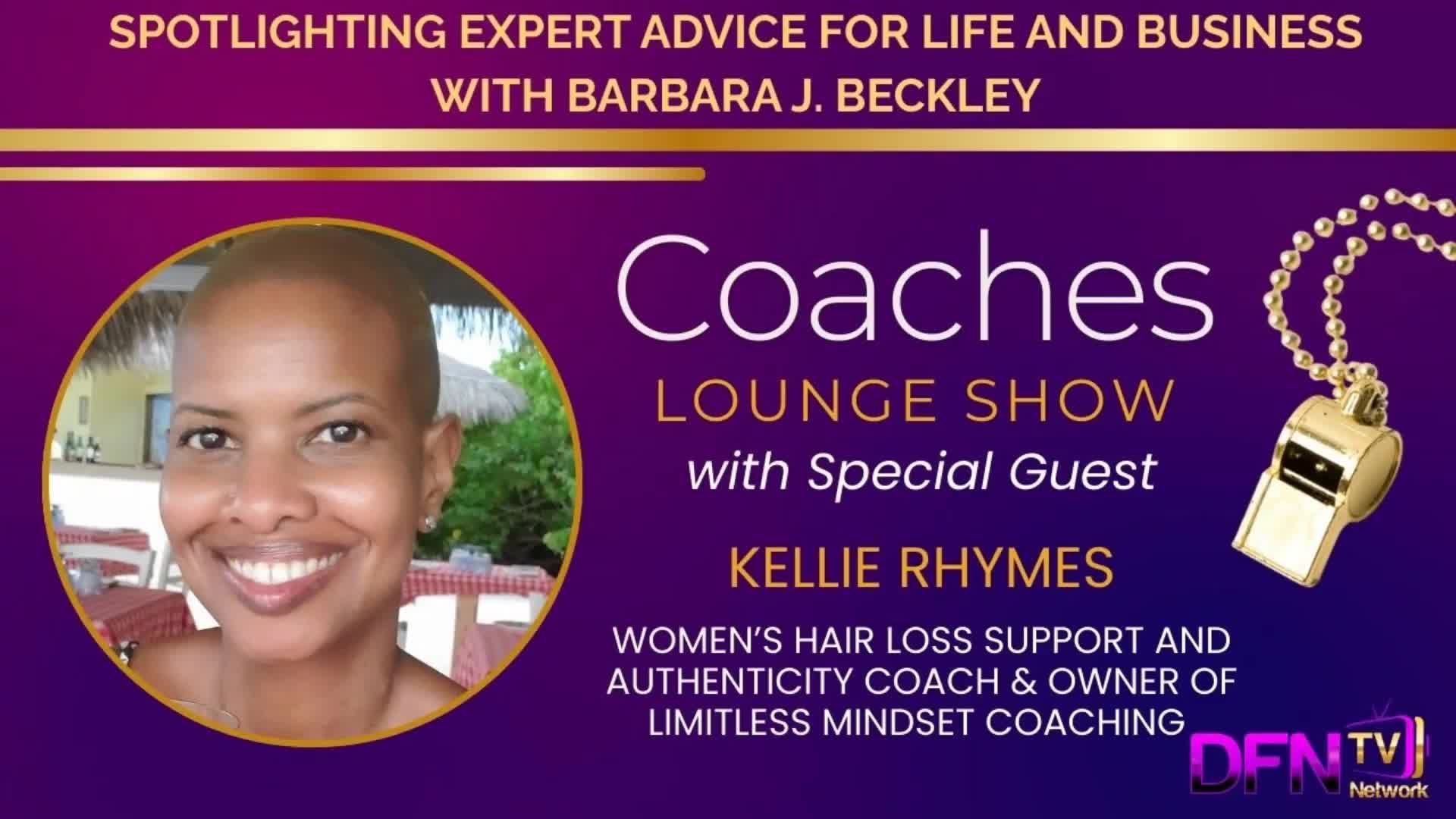 SPOTLIGHTING EXPERT ADVICE FOR LIFE AND BUSINESS WITH BARBARA J. BECKLEY

Coaches
LOUNGE SHOW
with Special Guest

KELLIE RHYMES

WOMEN'S HAIR LOSS SUPPORT AND AUTHENTICITY COACH & OWNER OF LIMITLESS MINDSET COACHING

DFN TV Network